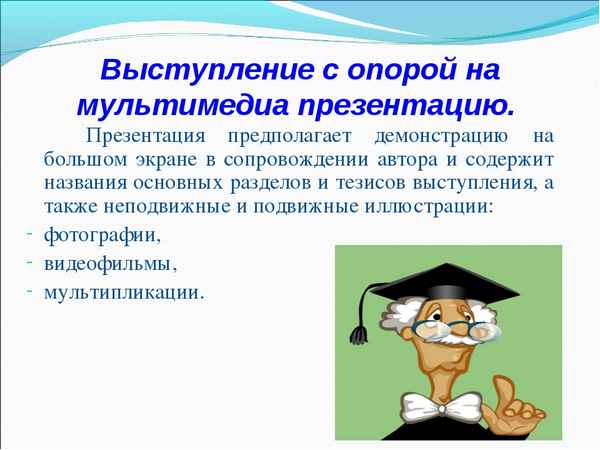 Выступление с опорой на мультимедиа презентацию.

Презентация предполагает демонстрацию на большом экране в сопровождении автора и содержит названия основных разделов и тезисов выступления, а также неподвижные и подвижные иллюстрации:

- фотографии,
- видеофильмы,
- мультипликации.